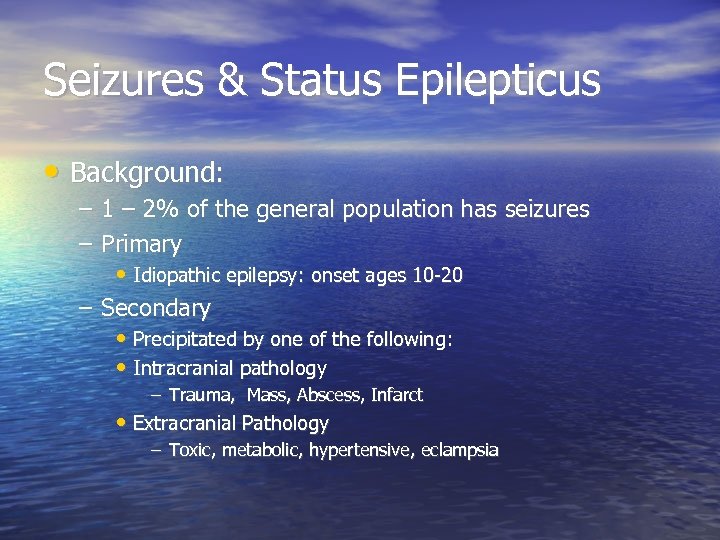 Seizures & Status Epilepticus

• Background:
– 1 – 2% of the general population has seizures
– Primary
• Idiopathic epilepsy: onset ages 10-20
– Secondary
• Precipitated by one of the following:
• Intracranial pathology
– Trauma,  Mass, Abscess, Infarct
• Extracranial Pathology
– Toxic, metabolic, hypertensive, eclampsia